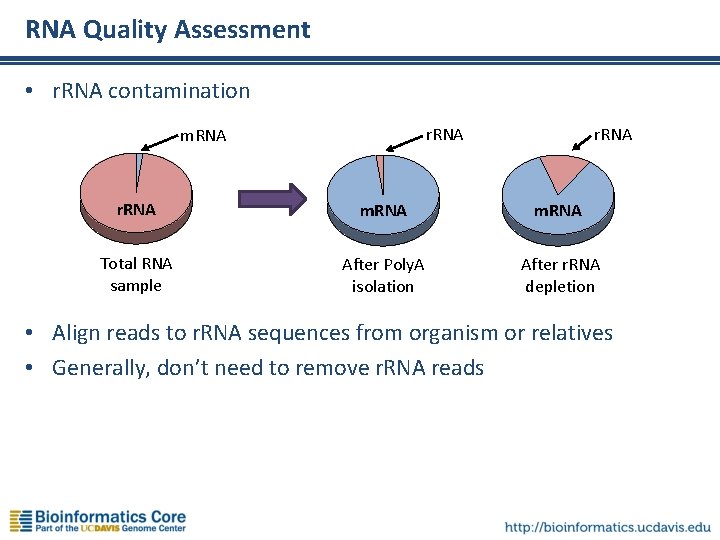 RNA Quality Assessment

• rRNA contamination

mRNA

rRNA

Total RNA sample

rRNA

mRNA

After PolyA isolation

rRNA

mRNA

After rRNA depletion

• Align reads to rRNA sequences from organism or relatives

• Generally, don't need to remove rRNA reads

Bioinformatics Core
Part of the UCDAVIS Genome Center

http://bioinformatics.ucdavis.edu